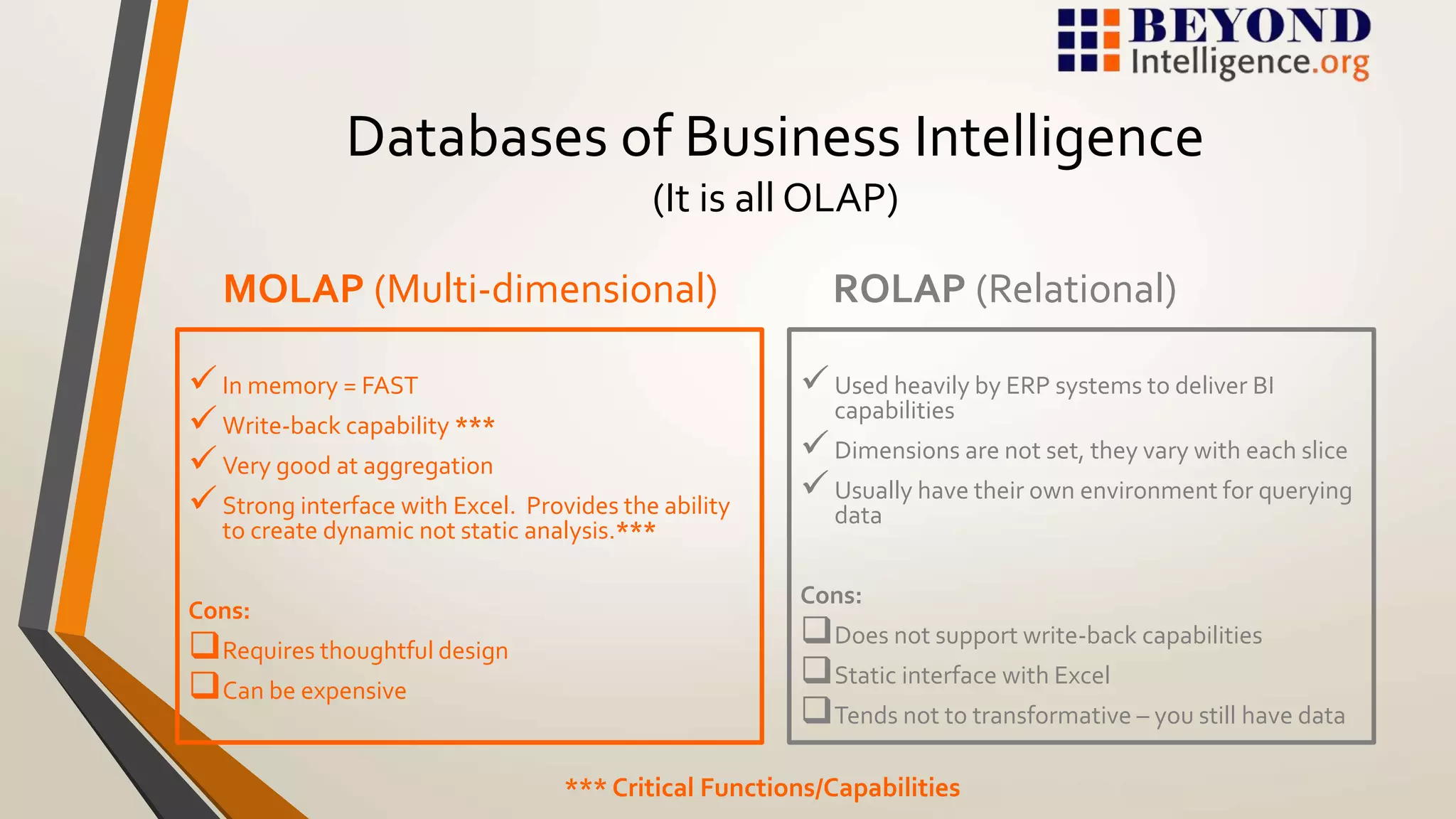 BEYOND Intelligence.org

Databases of Business Intelligence
(It is all OLAP)

MOLAP (Multi-dimensional)

✓ In memory = FAST
✓ Write-back capability ***
✓ Very good at aggregation
✓ Strong interface with Excel. Provides the ability to create dynamic not static analysis.***

Cons:
❑ Requires thoughtful design
❑ Can be expensive

ROLAP (Relational)

✓ Used heavily by ERP systems to deliver BI capabilities
✓ Dimensions are not set, they vary with each slice
✓ Usually have their own environment for querying data

Cons:
❑ Does not support write-back capabilities
❑ Static interface with Excel
❑ Tends not to transformative – you still have data

*** Critical Functions/Capabilities